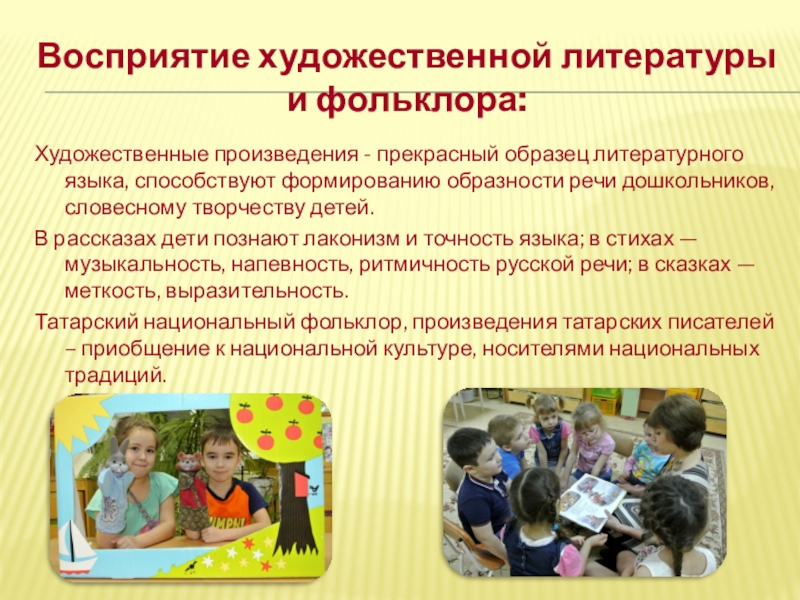 Восприятие художественной литературы и фольклора:

Художественные произведения - прекрасный образец литературного языка, способствуют формированию образности речи дошкольников, словесному творчеству детей.

В рассказах дети познают лаконизм и точность языка; в стихах — музыкальность, напевность, ритмичность русской речи; в сказках — меткость, выразительность.

Татарский национальный фольклор, произведения татарских писателей – приобщение к национальной культуре, носителями национальных традиций.